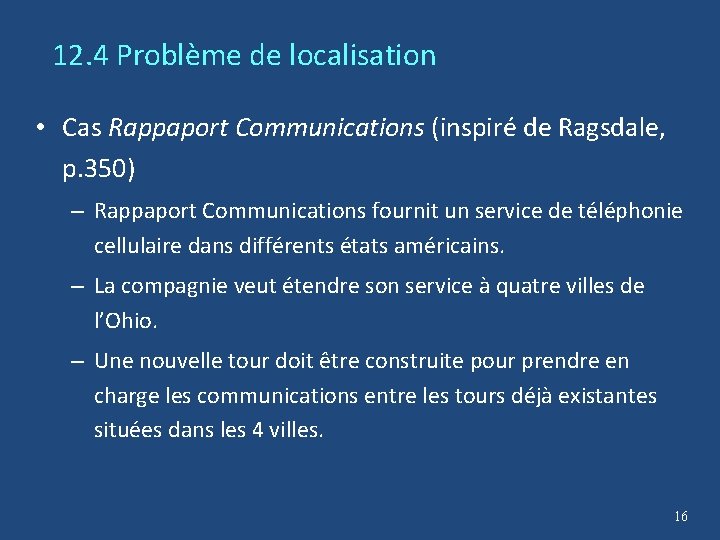 12.4 Problème de localisation

• Cas Rappaport Communications (inspiré de Ragsdale, p.350)

– Rappaport Communications fournit un service de téléphonie cellulaire dans différents états américains.

– La compagnie veut étendre son service à quatre villes de l'Ohio.

– Une nouvelle tour doit être construite pour prendre en charge les communications entre les tours déjà existantes situées dans les 4 villes.

16